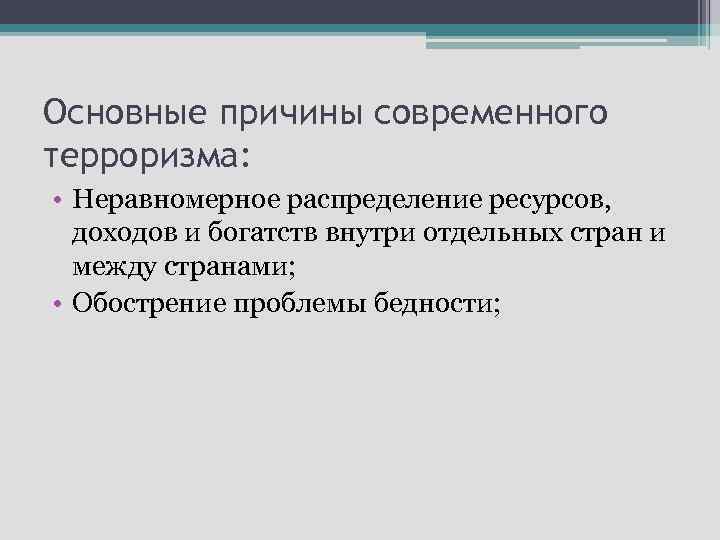 Основные причины современного терроризма:

• Неравномерное распределение ресурсов, доходов и богатств внутри отдельных стран и между странами;
• Обострение проблемы бедности;